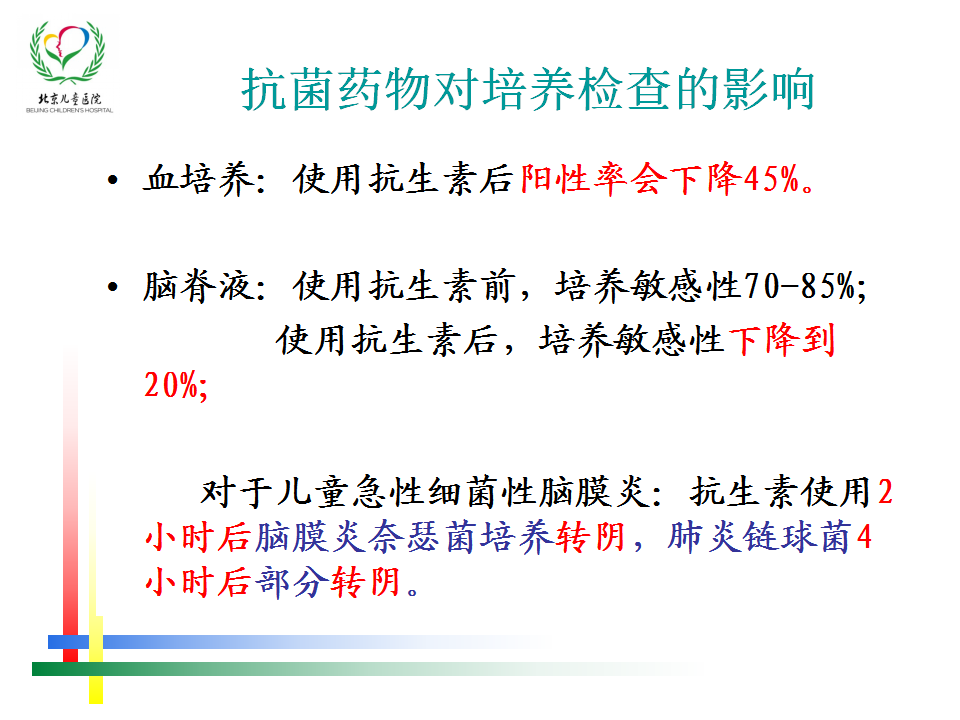 北京儿童医院
BEIJING CHILDREN'S HOSPITAL

抗菌药物对培养检查的影响

• 血培养：使用抗生素后阳性率会下降45%。

• 脑脊液：使用抗生素前，培养敏感性70-85%;
使用抗生素后，培养敏感性下降到20%;

对于儿童急性细菌性脑膜炎：抗生素使用2小时后脑膜炎奈瑟菌培养转阴，肺炎链球菌4小时后部分转阴。